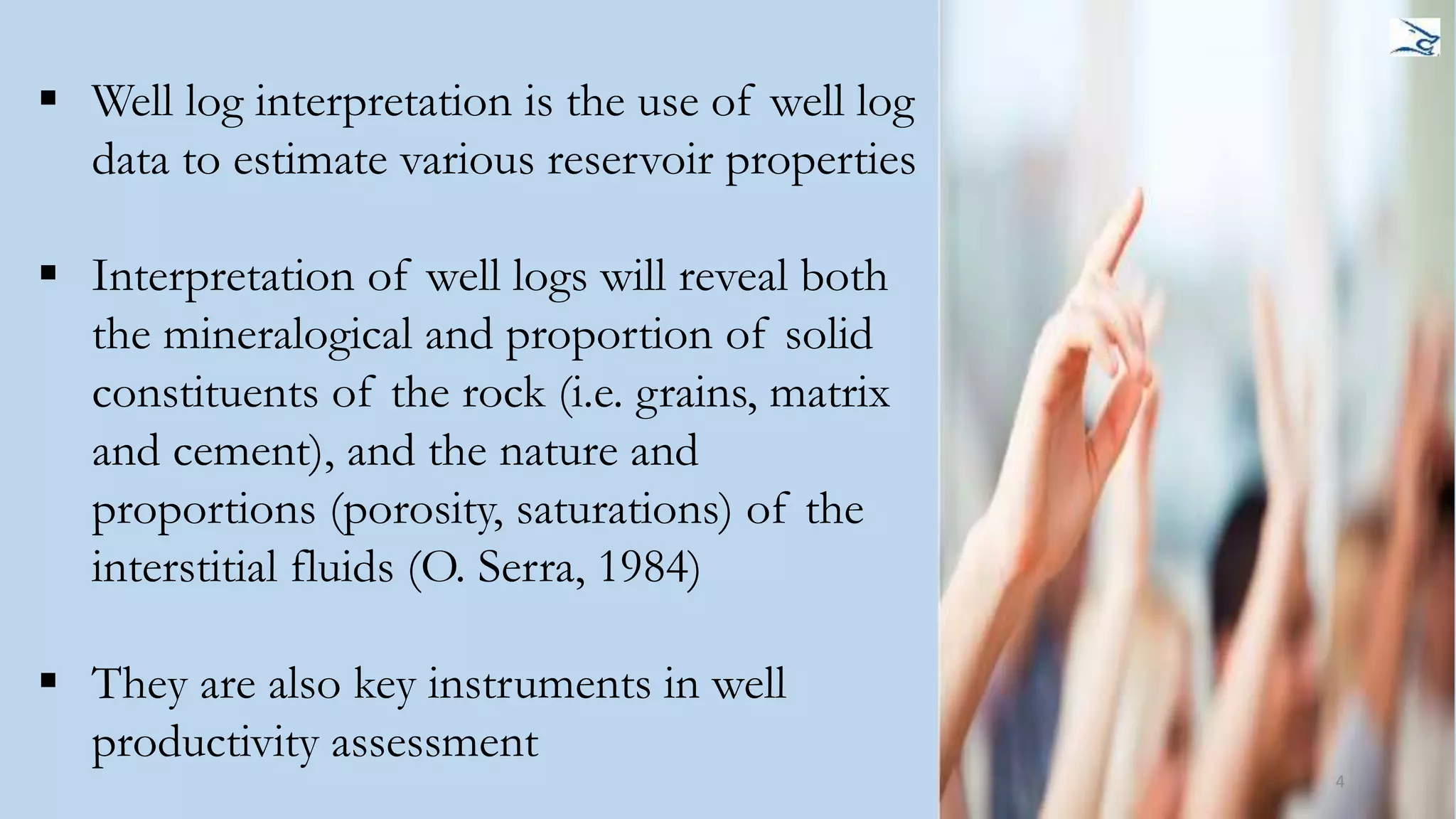 ▪ Well log interpretation is the use of well log data to estimate various reservoir properties

▪ Interpretation of well logs will reveal both the mineralogical and proportion of solid constituents of the rock (i.e. grains, matrix and cement), and the nature and proportions (porosity, saturations) of the interstitial fluids (O. Serra, 1984)

▪ They are also key instruments in well productivity assessment

4